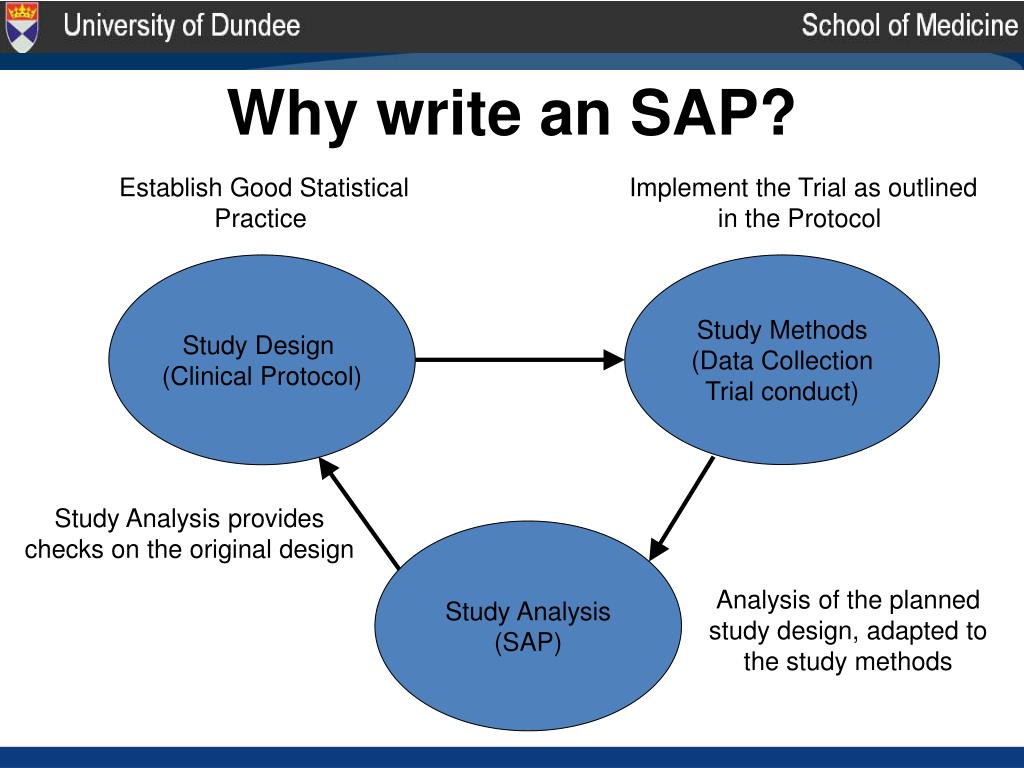 University of Dundee

School of Medicine

Why write an SAP?

Establish Good Statistical Practice

Implement the Trial as outlined in the Protocol

Study Design
(Clinical Protocol)

Study Methods
(Data Collection
Trial conduct)

Study Analysis provides checks on the original design

Study Analysis
(SAP)

Analysis of the planned study design, adapted to the study methods